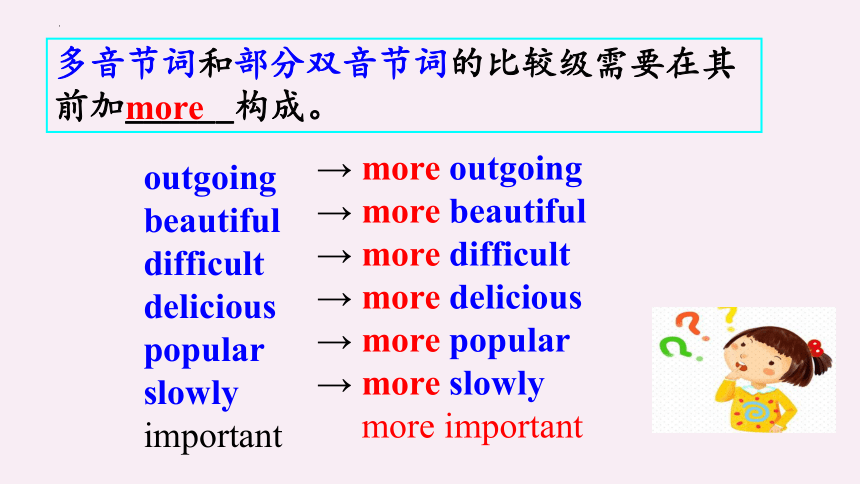 多音节词和部分双音节词的比较级需要在其前加more 构成。

outgoing → more outgoing
beautiful → more beautiful
difficult → more difficult
delicious → more delicious
popular → more popular
slowly → more slowly
important more important